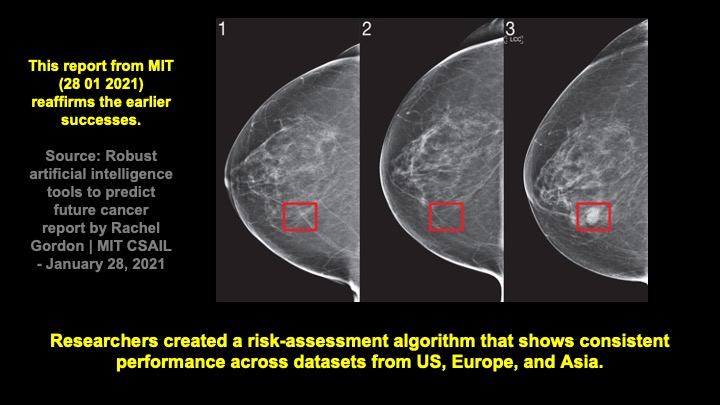 This report from MIT (28 01 2021) reaffirms the earlier successes.

Source: Robust artificial intelligence tools to predict future cancer report by Rachel Gordon | MIT CSAIL - January 28, 2021

1

2

3
LCC

Researchers created a risk-assessment algorithm that shows consistent performance across datasets from US, Europe, and Asia.